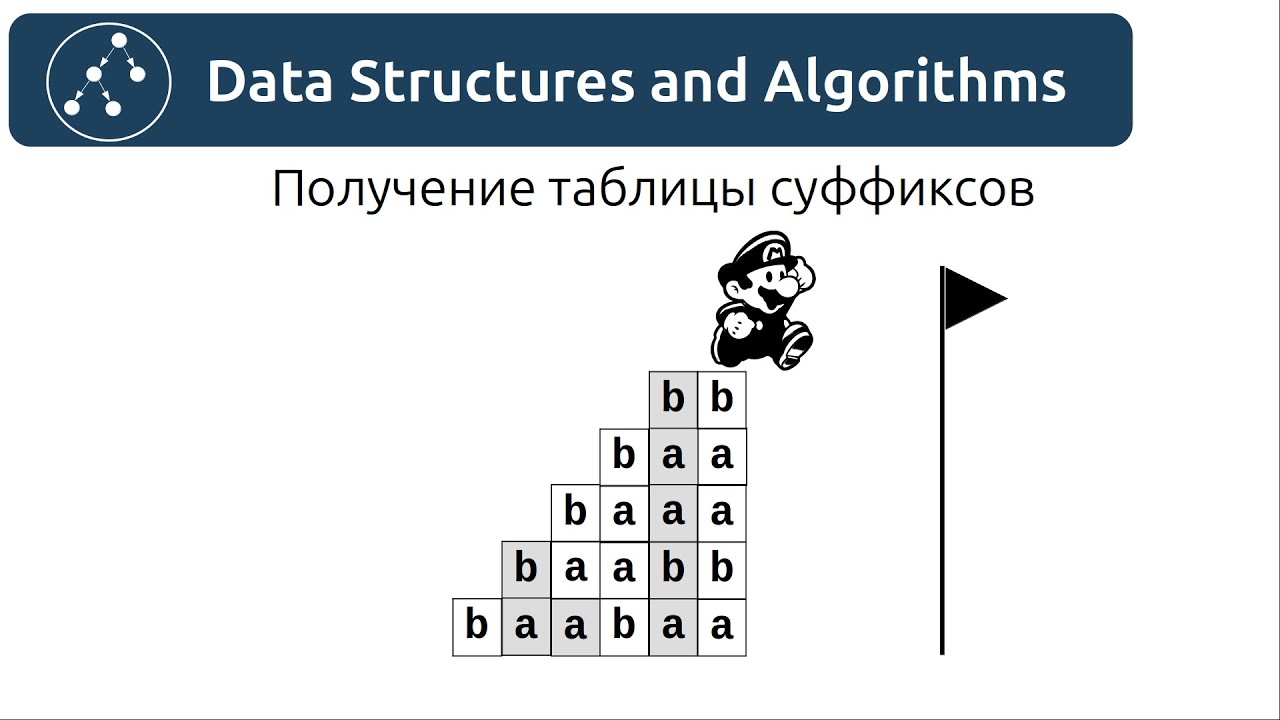 Data Structures and Algorithms

Получение таблицы суффиксов

| | | | | b | b |
|---|---|---|---|---|---|
| | | | b | a | a |
| | | b | a | a | a |
| | b | a | a | b | b |
| b | a | a | b | a | a |